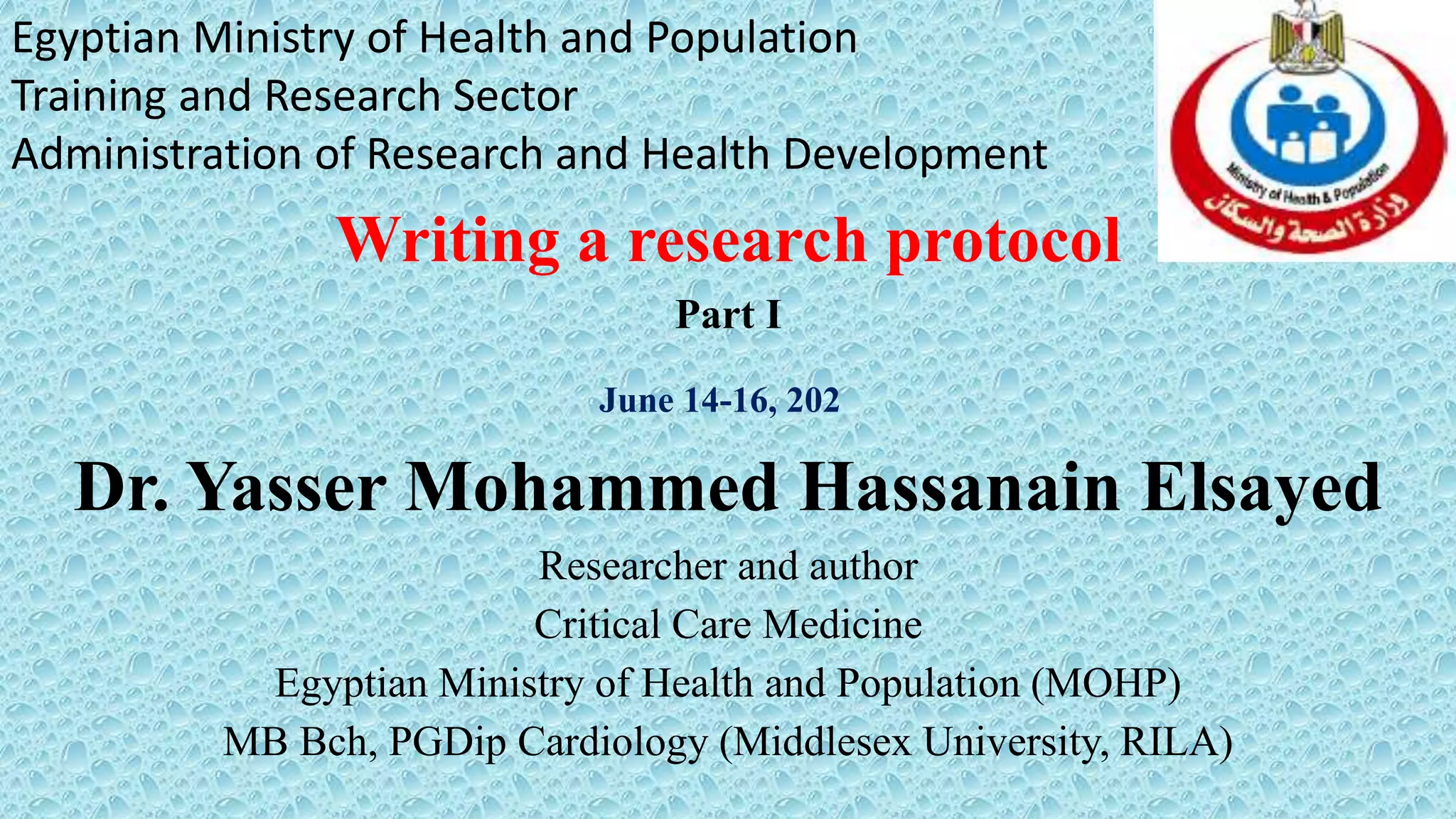 Egyptian Ministry of Health and Population
Training and Research Sector
Administration of Research and Health Development

Ministry of Health & Population
وزارة الصحة والسكان

Writing a research protocol

Part I

June 14-16, 202

Dr. Yasser Mohammed Hassanain Elsayed

Researcher and author
Critical Care Medicine
Egyptian Ministry of Health and Population (MOHP)
MB Bch, PGDip Cardiology (Middlesex University, RILA)